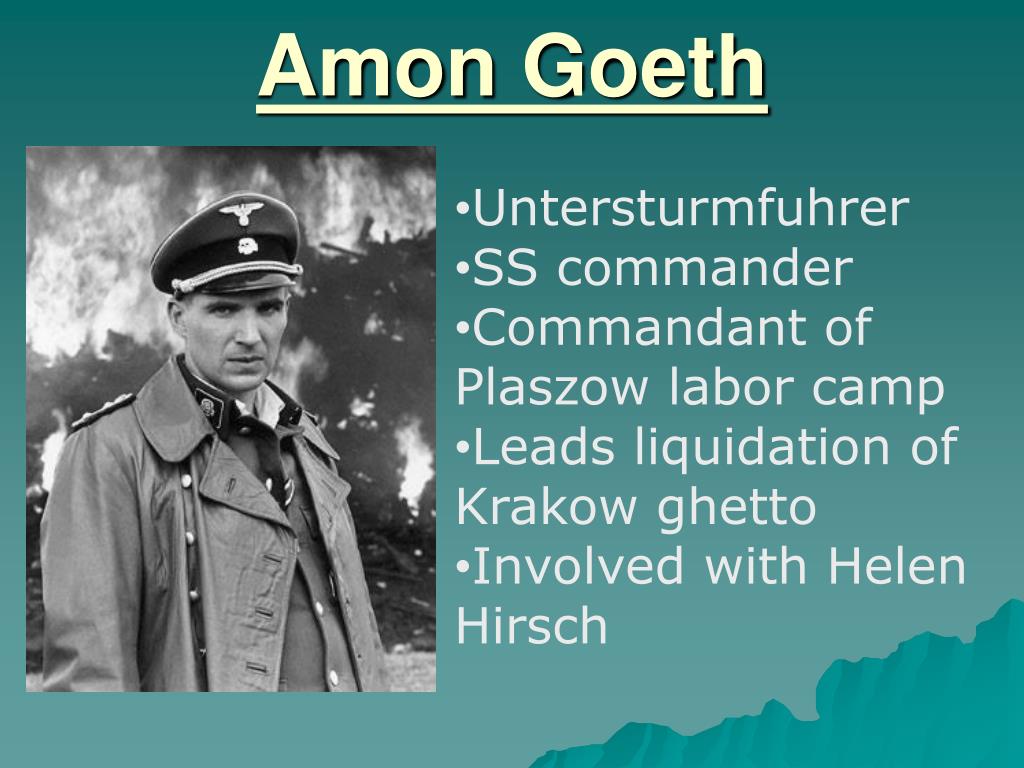 Amon Goeth

•Untersturmfuhrer
•SS commander
•Commandant of Plaszow labor camp
•Leads liquidation of Krakow ghetto
•Involved with Helen Hirsch